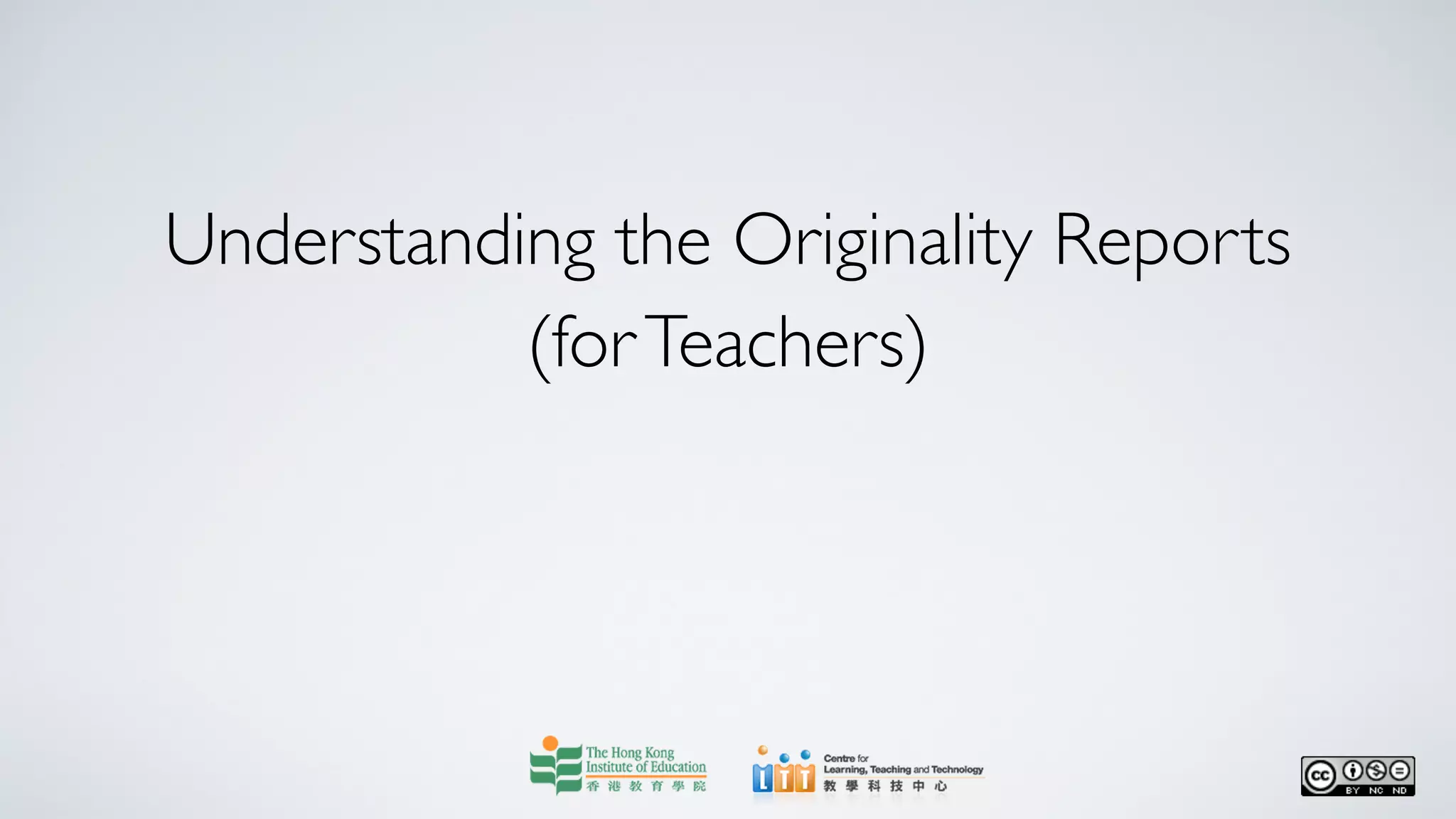 Understanding the Originality Reports
(for Teachers)

The Hong Kong Institute of Education
香港教育學院

LTT
Centre for Learning, Teaching and Technology
教學科技中心

cc BY NC ND